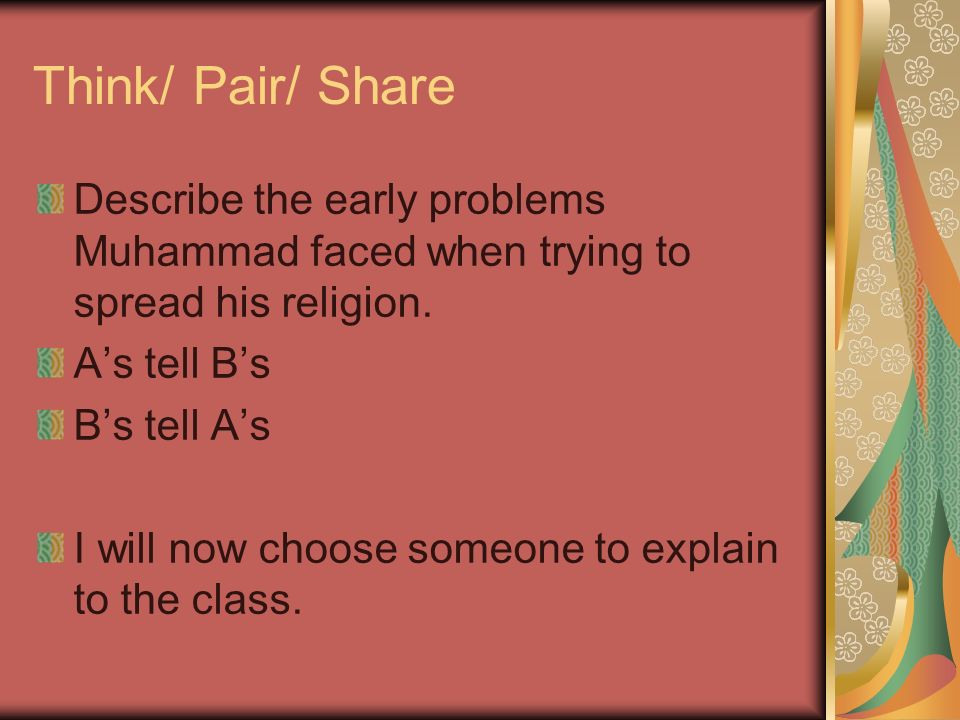 Think/ Pair/ Share

Describe the early problems Muhammad faced when trying to spread his religion.

A’s tell B’s

B’s tell A’s

I will now choose someone to explain to the class.